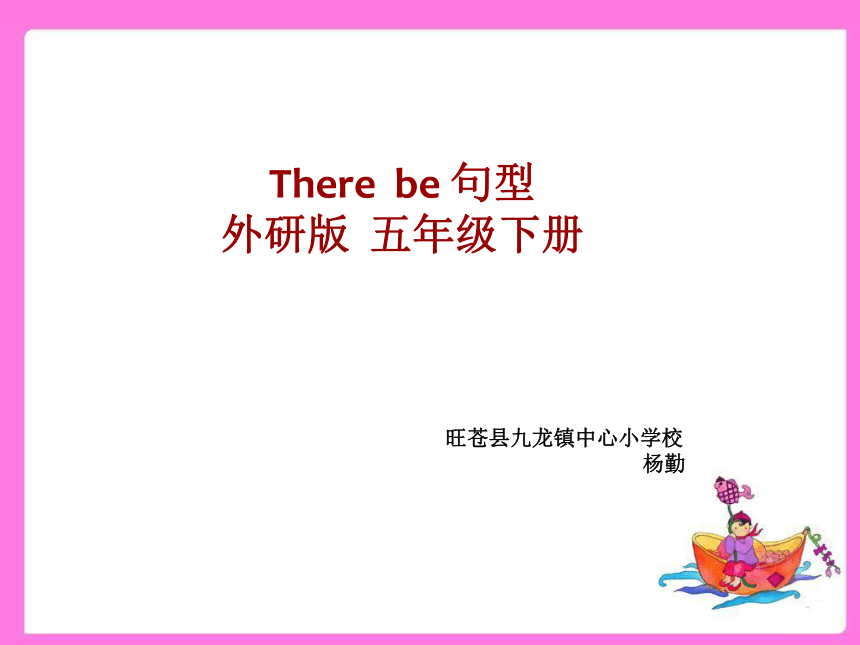 There be 句型
外研版 五年级下册

旺苍县九龙镇中心小学校
杨勤